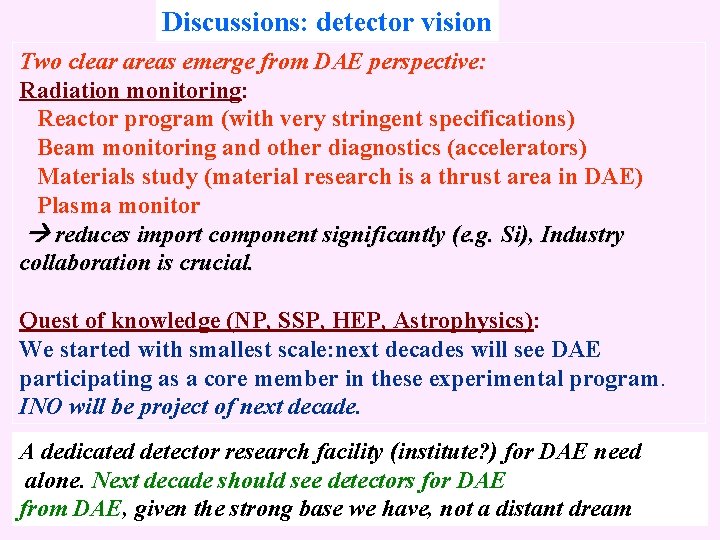 Discussions: detector vision

Two clear areas emerge from DAE perspective:
Radiation monitoring:
Reactor program (with very stringent specifications)
Beam monitoring and other diagnostics (accelerators)
Materials study (material research is a thrust area in DAE)
Plasma monitor
→reduces import component significantly (e.g. Si), Industry collaboration is crucial.

Quest of knowledge (NP, SSP, HEP, Astrophysics):
We started with smallest scale:next decades will see DAE participating as a core member in these experimental program.
INO will be project of next decade.

A dedicated detector research facility (institute?) for DAE need alone. Next decade should see detectors for DAE from DAE, given the strong base we have, not a distant dream